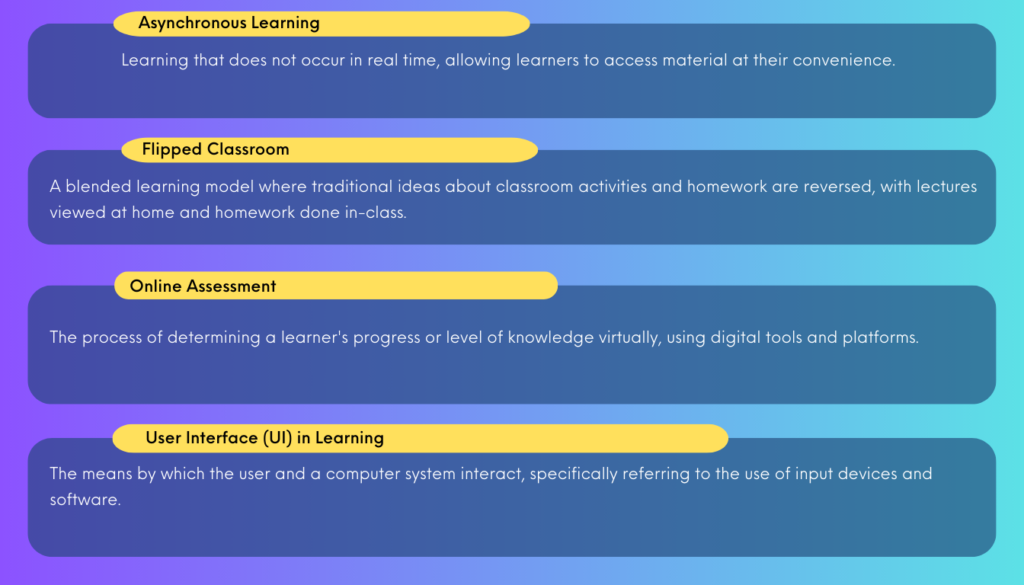 Asynchronous Learning

Learning that does not occur in real time, allowing learners to access material at their convenience.

Flipped Classroom

A blended learning model where traditional ideas about classroom activities and homework are reversed, with lectures viewed at home and homework done in-class.

Online Assessment

The process of determining a learner's progress or level of knowledge virtually, using digital tools and platforms.

User Interface (UI) in Learning

The means by which the user and a computer system interact, specifically referring to the use of input devices and software.